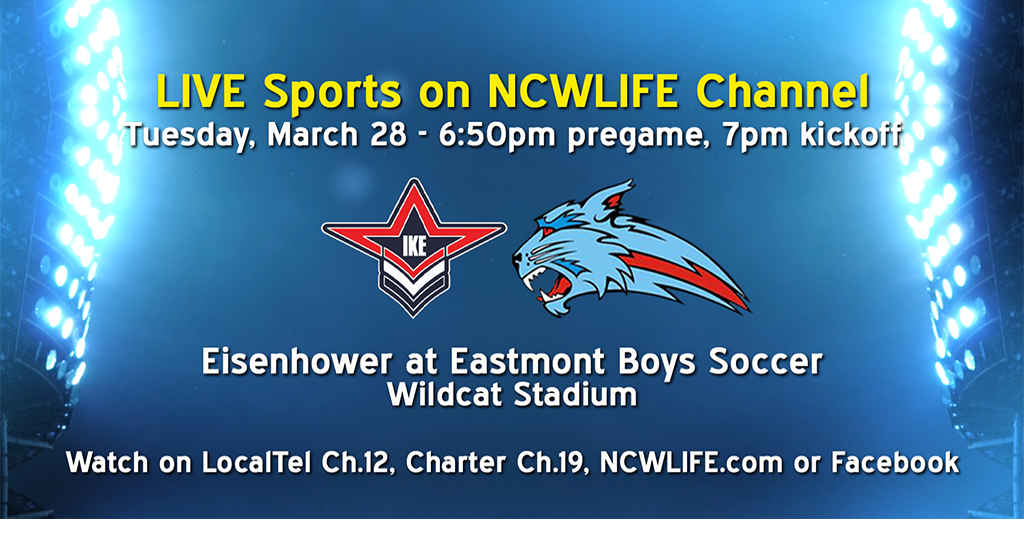 LIVE Sports on NCWLIFE Channel
Tuesday, March 28 - 6:50pm pregame, 7pm kickoff

IKE

Eisenhower at Eastmont Boys Soccer
Wildcat Stadium

Watch on LocalTel Ch.12, Charter Ch.19, NCWLIFE.com or Facebook